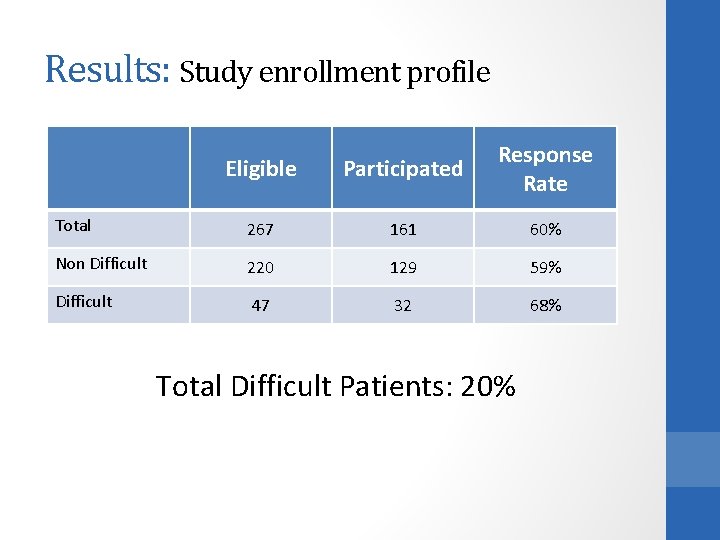 Results: Study enrollment profile

| | Eligible | Participated | Response Rate |
|---|---|---|---|
| Total | 267 | 161 | 60% |
| Non Difficult | 220 | 129 | 59% |
| Difficult | 47 | 32 | 68% |

Total Difficult Patients: 20%